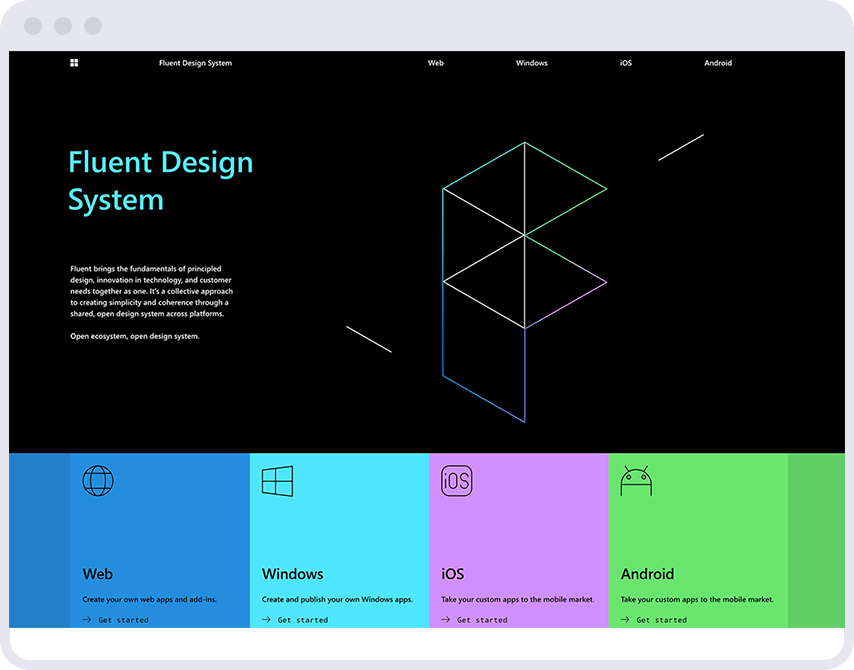 Fluent Design System Web Windows iOS Android

Fluent Design System

Fluent brings the fundamentals of principled design, innovation in technology, and customer needs together as one. It's a collective approach to creating simplicity and coherence through a shared, open design system across platforms.

Open ecosystem, open design system.

iOS

Web
Create your own web apps and add-ins.
→ Get started

Windows
Create and publish your own Windows apps.
→ Get started

iOS
Take your custom apps to the mobile market.
→ Get started

Android
Take your custom apps to the mobile market.
→ Get started